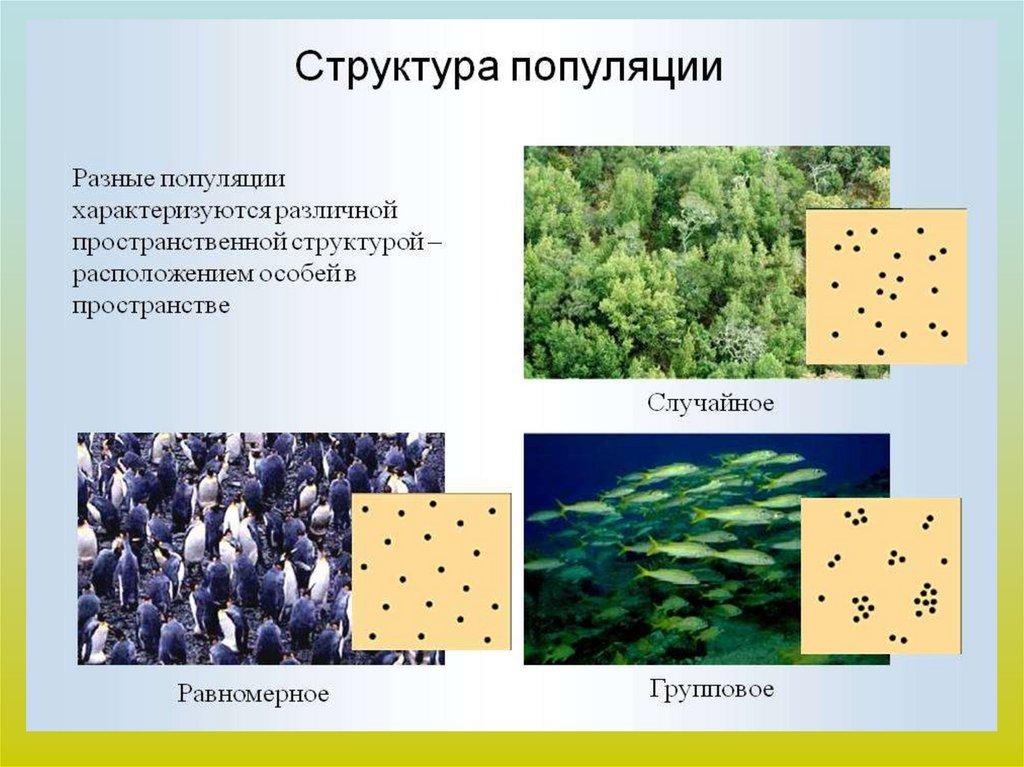 Структура популяции

Разные популяции характеризуются различной пространственной структурой – расположением особей в пространстве

Случайное

Равномерное

Групповое